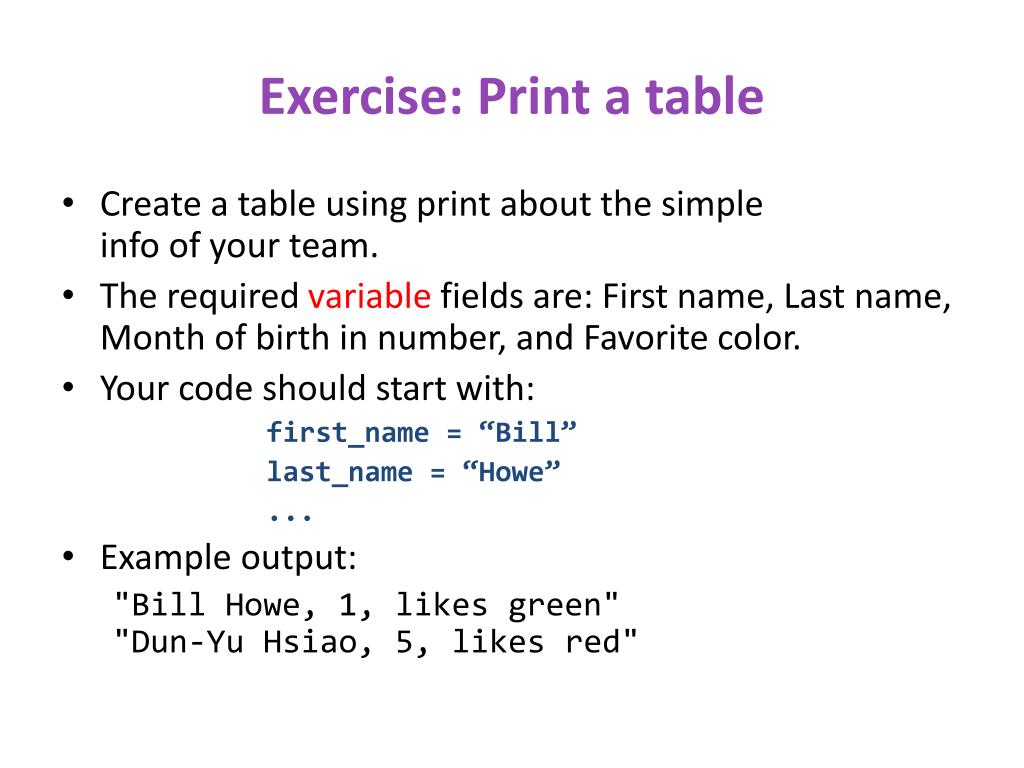 Exercise: Print a table

• Create a table using print about the simple info of your team.
• The required variable fields are: First name, Last name, Month of birth in number, and Favorite color.
• Your code should start with:

first_name = “Bill”
last_name = “Howe”
...

• Example output:

"Bill Howe, 1, likes green"
"Dun-Yu Hsiao, 5, likes red"